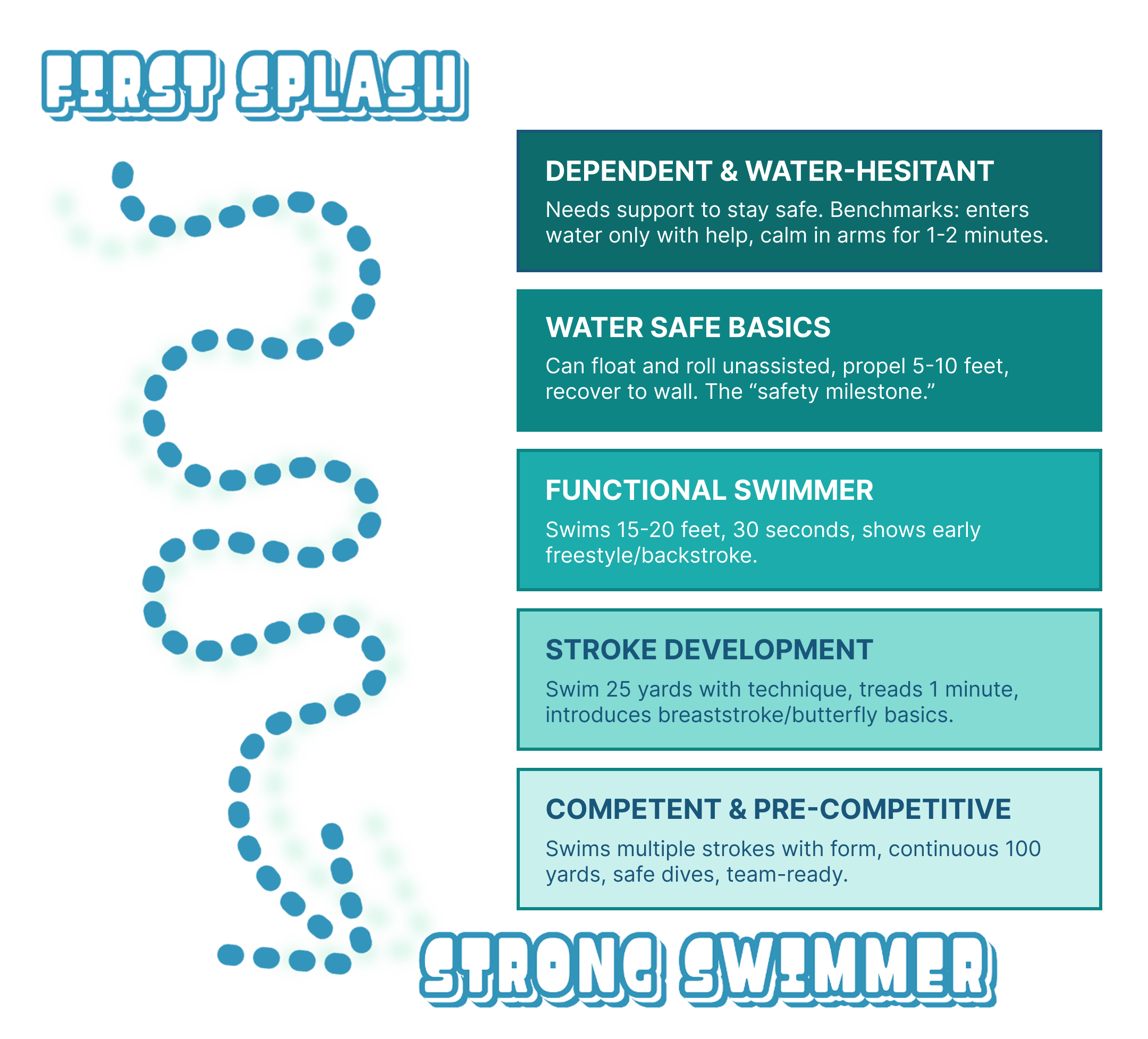 FIRST SPLASH

DEPENDENT & WATER-HESITANT

Needs support to stay safe. Benchmarks: enters water only with help, calm in arms for 1-2 minutes.

WATER SAFE BASICS

Can float and roll unassisted, propel 5-10 feet, recover to wall. The “safety milestone.”

FUNCTIONAL SWIMMER

Swims 15-20 feet, 30 seconds, shows early freestyle/backstroke.

STROKE DEVELOPMENT

Swim 25 yards with technique, treads 1 minute, introduces breaststroke/butterfly basics.

COMPETENT & PRE-COMPETITIVE

Swims multiple strokes with form, continuous 100 yards, safe dives, team-ready.

STRONG SWIMMER